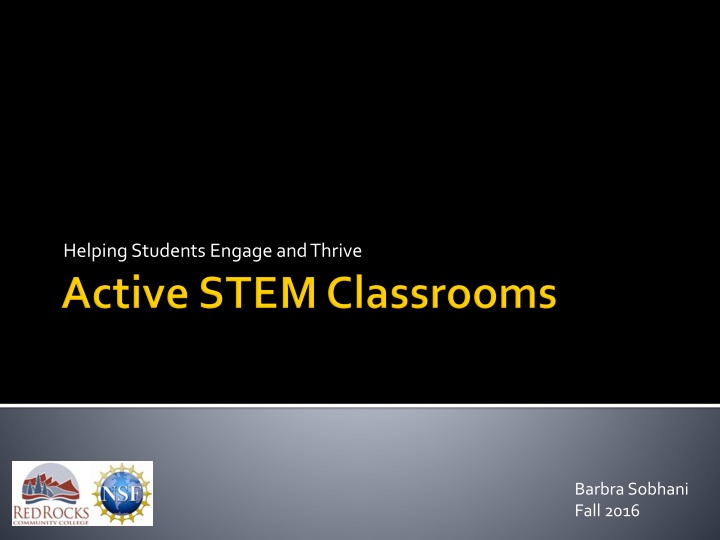 Helping Students Engage and Thrive

Active STEM Classrooms

REDROCKS COMMUNITY COLLEGE

NSF

Barbra Sobhani
Fall 2016